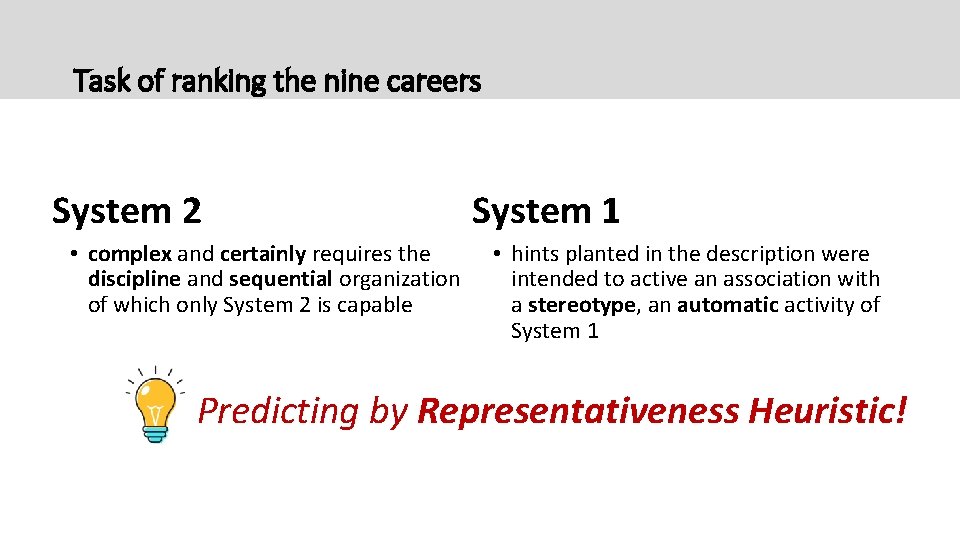 Task of ranking the nine careers

System 2

• complex and certainly requires the discipline and sequential organization of which only System 2 is capable

System 1

• hints planted in the description were intended to active an association with a stereotype, an automatic activity of System 1

Predicting by Representativeness Heuristic!